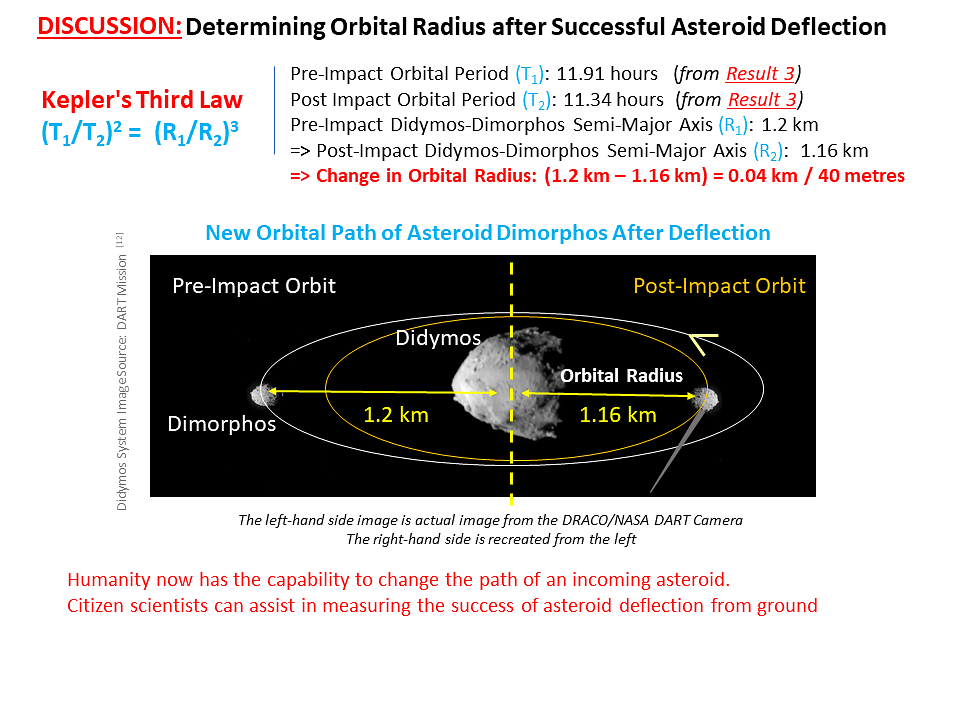 DISCUSSION: Determining Orbital Radius after Successful Asteroid Deflection

Kepler's Third Law
$(T_1/T_2)^2 = (R_1/R_2)^3$

Pre-Impact Orbital Period ($T_1$): 11.91 hours (from Result 3)
Post Impact Orbital Period ($T_2$): 11.34 hours (from Result 3)
Pre-Impact Didymos-Dimorphos Semi-Major Axis ($R_1$): 1.2 km
=> Post-Impact Didymos-Dimorphos Semi-Major Axis ($R_2$): 1.16 km
=> Change in Orbital Radius: (1.2 km – 1.16 km) = 0.04 km / 40 metres

New Orbital Path of Asteroid Dimorphos After Deflection

Didymos System ImageSource: DART Mission [12]

Pre-Impact Orbit

Post-Impact Orbit

Didymos

Orbital Radius

Dimorphos

1.2 km

1.16 km

The left-hand side image is actual image from the DRACO/NASA DART Camera
The right-hand side is recreated from the left

Humanity now has the capability to change the path of an incoming asteroid.
Citizen scientists can assist in measuring the success of asteroid deflection from ground